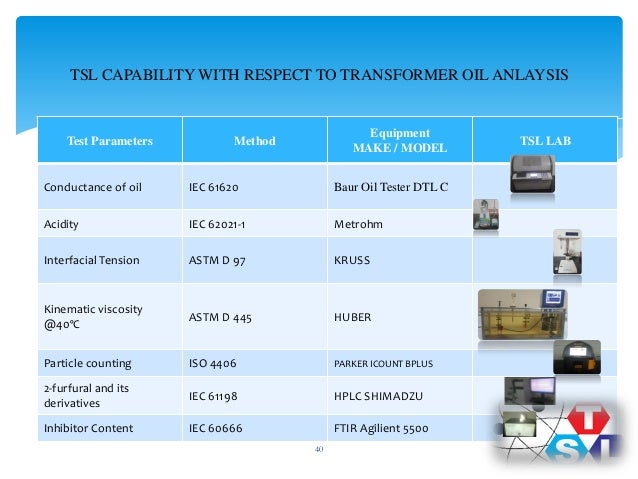 TSL CAPABILITY WITH RESPECT TO TRANSFORMER OIL ANLAYSIS

| Test Parameters | Method | Equipment MAKE / MODEL | TSL LAB |
|---|---|---|---|
| Conductance of oil | IEC 61620 | Baur Oil Tester DTL C | |
| Acidity | IEC 62021-1 | Metrohm | |
| Interfacial Tension | ASTM D 97 | KRUSS | |
| Kinematic viscosity @40°C | ASTM D 445 | HUBER | |
| Particle counting | ISO 4406 | PARKER ICOUNT BPLUS | |
| 2-furfural and its derivatives | IEC 61198 | HPLC SHIMADZU | |
| Inhibitor Content | IEC 60666 | FTIR Agilient 5500 | |

40

TSL